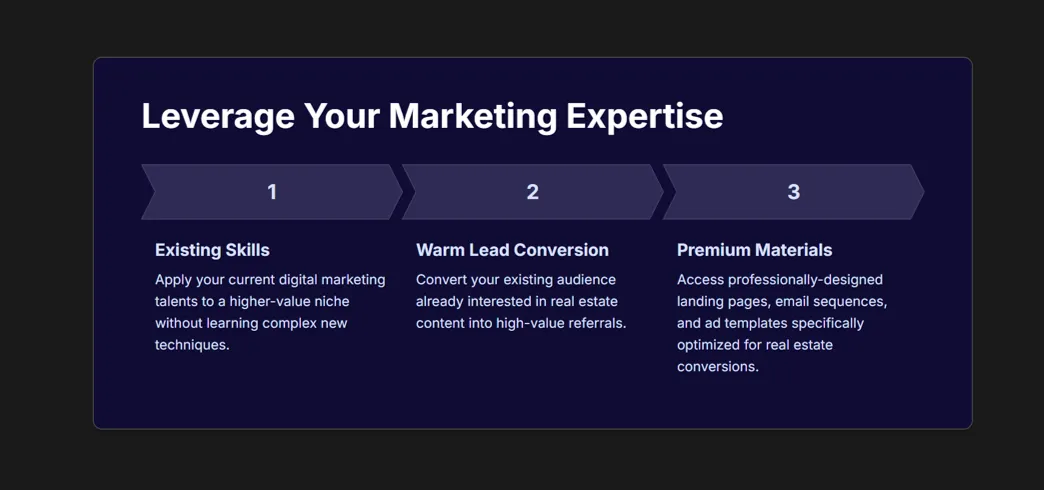 Leverage Your Marketing Expertise

1

Existing Skills

Apply your current digital marketing talents to a higher-value niche without learning complex new techniques.

2

Warm Lead Conversion

Convert your existing audience already interested in real estate content into high-value referrals.

3

Premium Materials

Access professionally-designed landing pages, email sequences, and ad templates specifically optimized for real estate conversions.